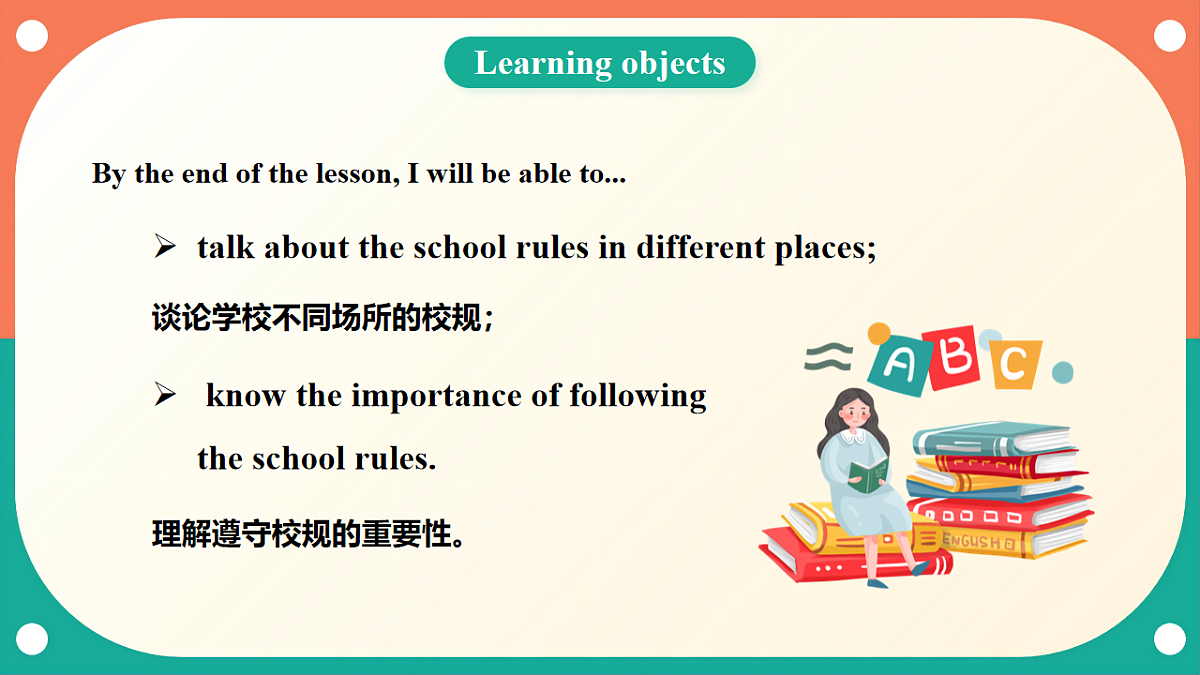 Learning objects

By the end of the lesson, I will be able to...

➢ talk about the school rules in different places;

谈论学校不同场所的校规；

➢ know the importance of following the school rules.

理解遵守校规的重要性。

A B C

ENGLISH